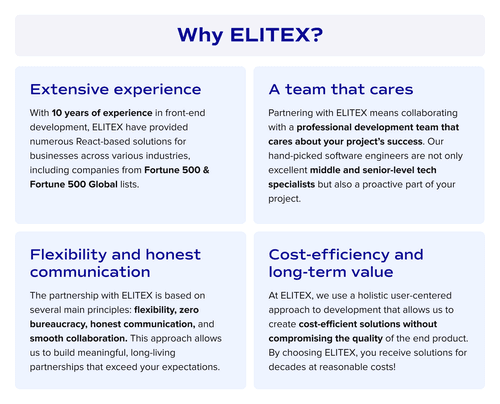 Why ELITEX?

Extensive experience

With 10 years of experience in front-end development, ELITEX have provided numerous React-based solutions for businesses across various industries, including companies from Fortune 500 & Fortune 500 Global lists.

A team that cares

Partnering with ELITEX means collaborating with a professional development team that cares about your project's success. Our hand-picked software engineers are not only excellent middle and senior-level tech specialists but also a proactive part of your project.

Flexibility and honest communication

The partnership with ELITEX is based on several main principles: flexibility, zero bureaucracy, honest communication, and smooth collaboration. This approach allows us to build meaningful, long-living partnerships that exceed your expectations.

Cost-efficiency and long-term value

At ELITEX, we use a holistic user-centered approach to development that allows us to create cost-efficient solutions without compromising the quality of the end product. By choosing ELITEX, you receive solutions for decades at reasonable costs!